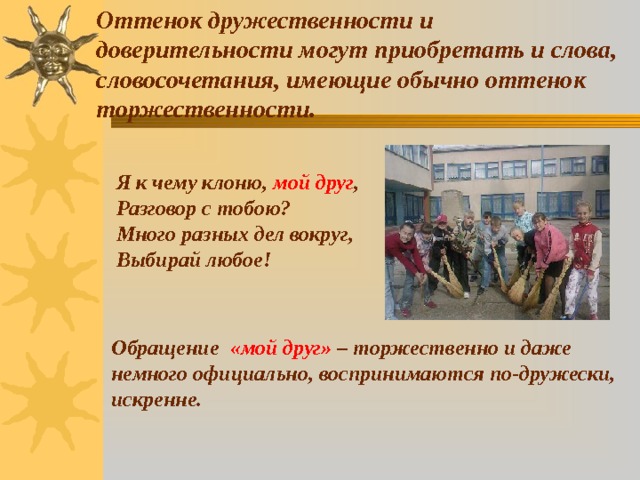 Оттенок дружественности и доверительности могут приобретать и слова, словосочетания, имеющие обычно оттенок торжественности.

Я к чему клоню, мой друг,
Разговор с тобою?
Много разных дел вокруг,
Выбирай любое!

Обращение «мой друг» – торжественно и даже немного официально, воспринимаются по-дружески, искренне.